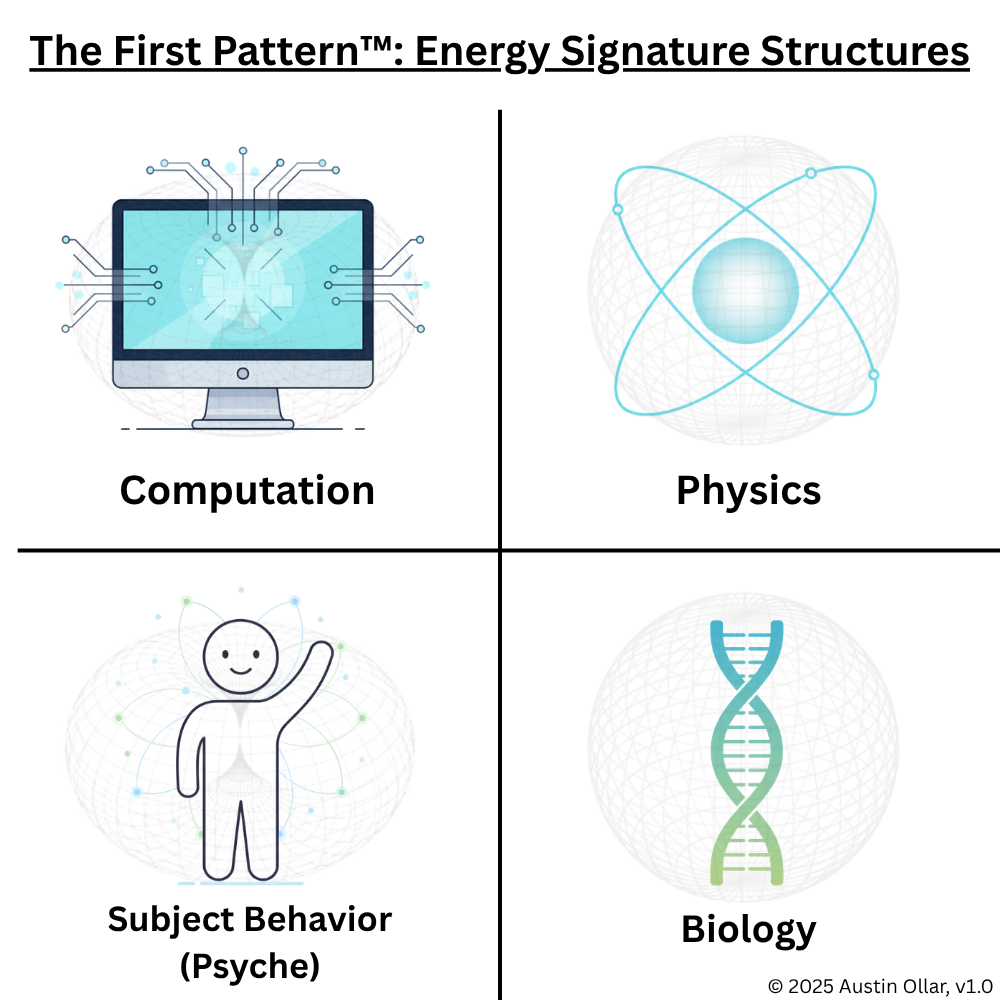 The First Pattern™: Energy Signature Structures

Computation

Physics

Subject Behavior (Psyche)

Biology

© 2025 Austin Ollar, v1.0